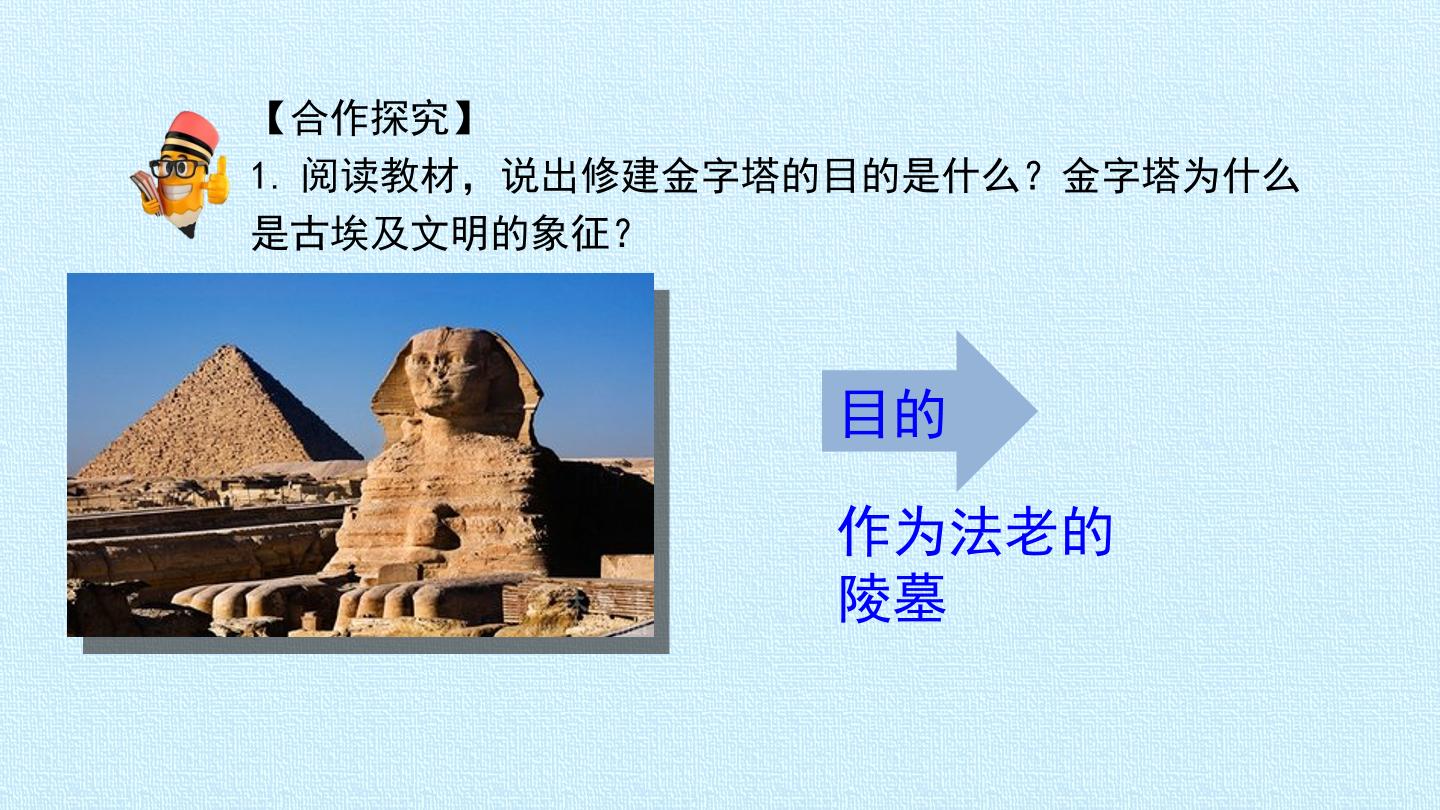 【合作探究】

1.阅读教材，说出修建金字塔的目的是什么？金字塔为什么是古埃及文明的象征？

目的

作为法老的陵墓